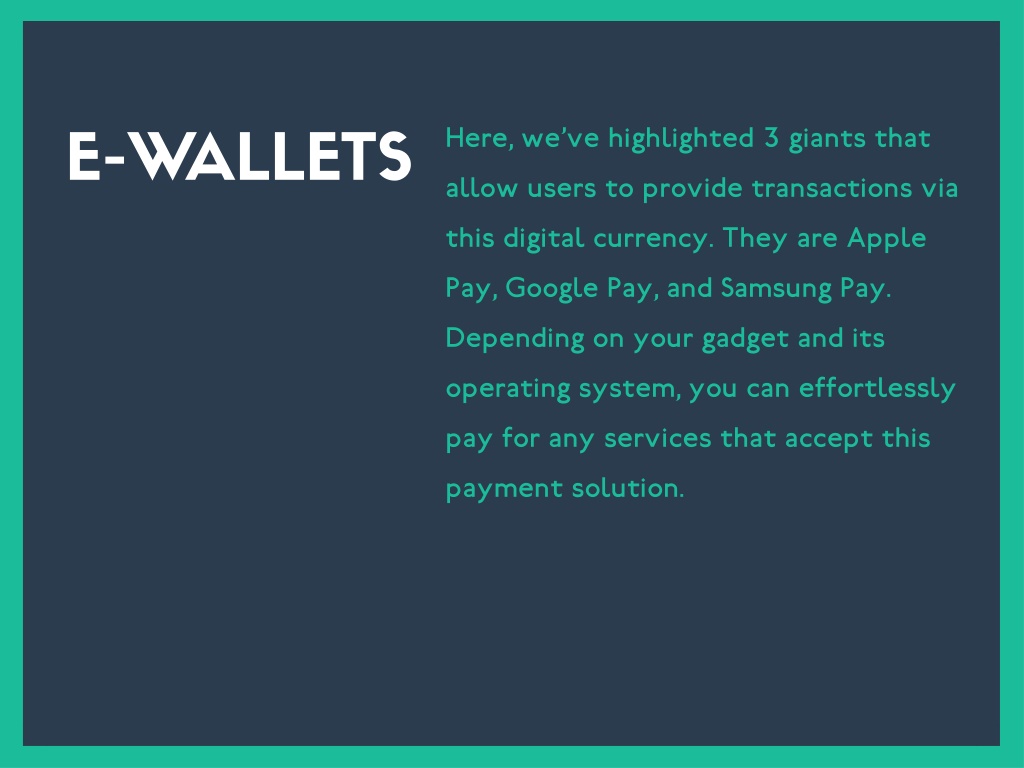 E-WALLETS

Here, we've highlighted 3 giants that allow users to provide transactions via this digital currency. They are Apple Pay, Google Pay, and Samsung Pay. Depending on your gadget and its operating system, you can effortlessly pay for any services that accept this payment solution.